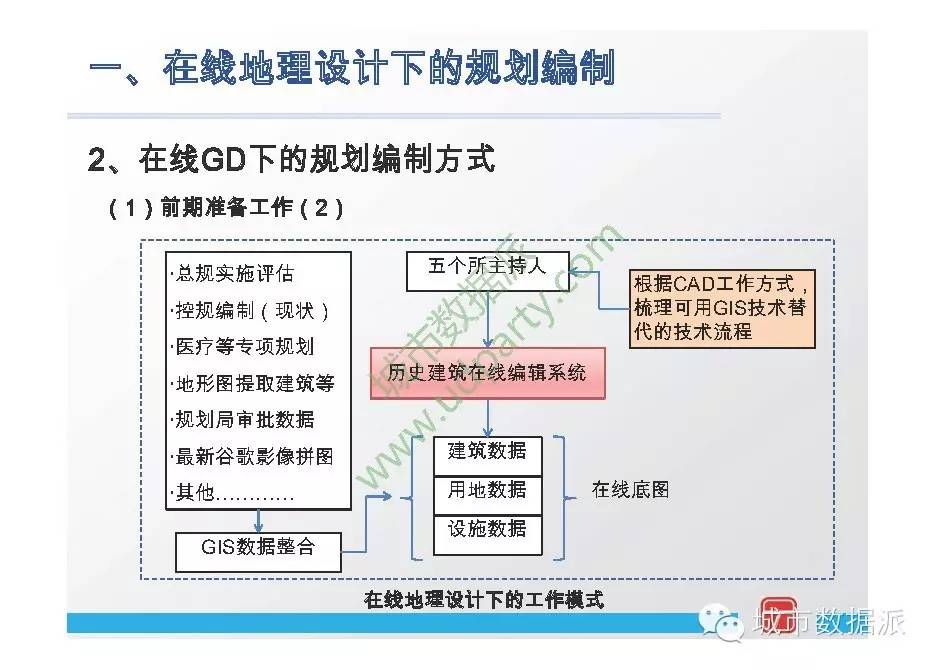 一、在线地理设计下的规划编制

2、在线GD下的规划编制方式

（1）前期准备工作（2）

·总规实施评估
·控规编制（现状）
·医疗等专项规划
·地形图提取建筑等
·规划局审批数据
·最新谷歌影像拼图
·其他…………

GIS数据整合

五个所主持人

根据CAD工作方式，梳理可用GIS技术替代的技术流程

历史建筑在线编辑系统

建筑数据
用地数据
设施数据

在线底图

城市数据派 www.udparty.com

在线地理设计下的工作模式

城市数据派